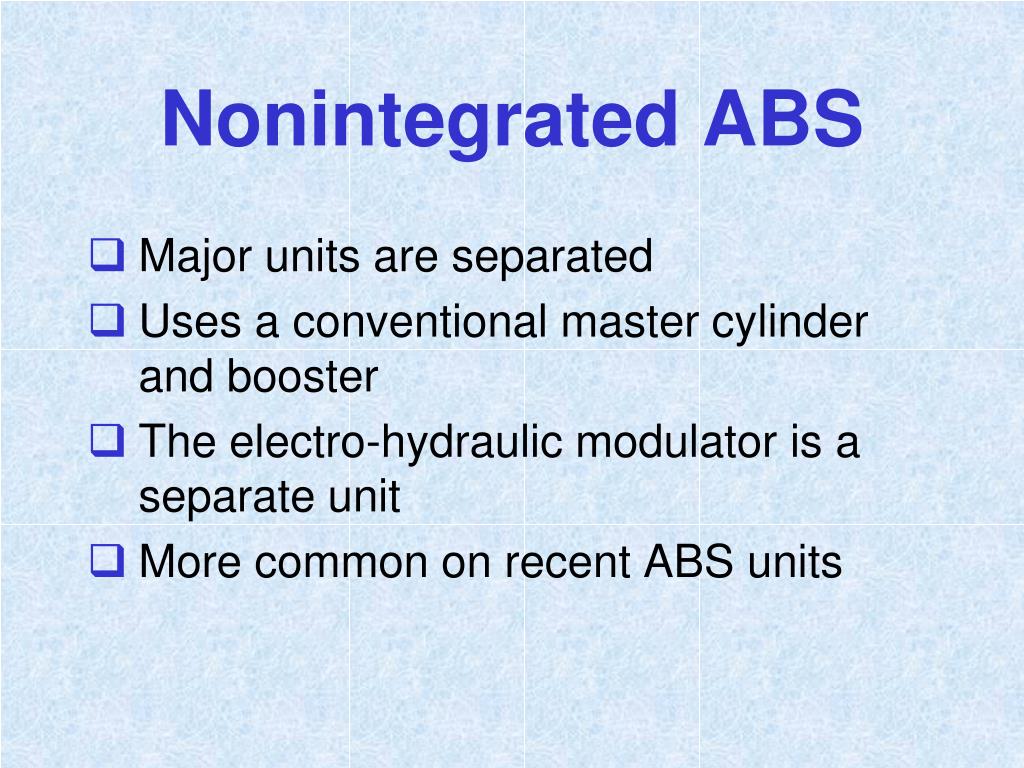 Nonintegrated ABS

❑ Major units are separated
❑ Uses a conventional master cylinder and booster
❑ The electro-hydraulic modulator is a separate unit
❑ More common on recent ABS units